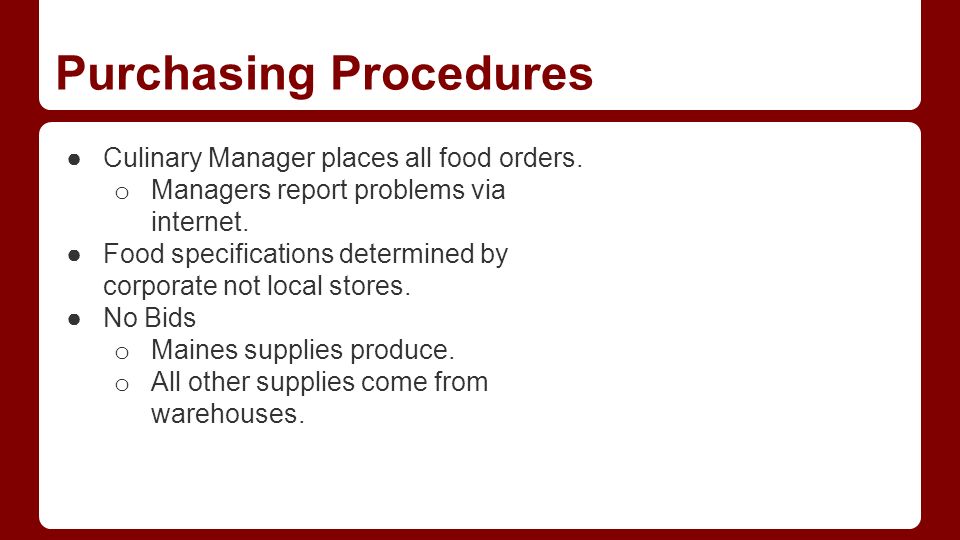 Purchasing Procedures

● Culinary Manager places all food orders.
  ○ Managers report problems via internet.
● Food specifications determined by corporate not local stores.
● No Bids
  ○ Maines supplies produce.
  ○ All other supplies come from warehouses.